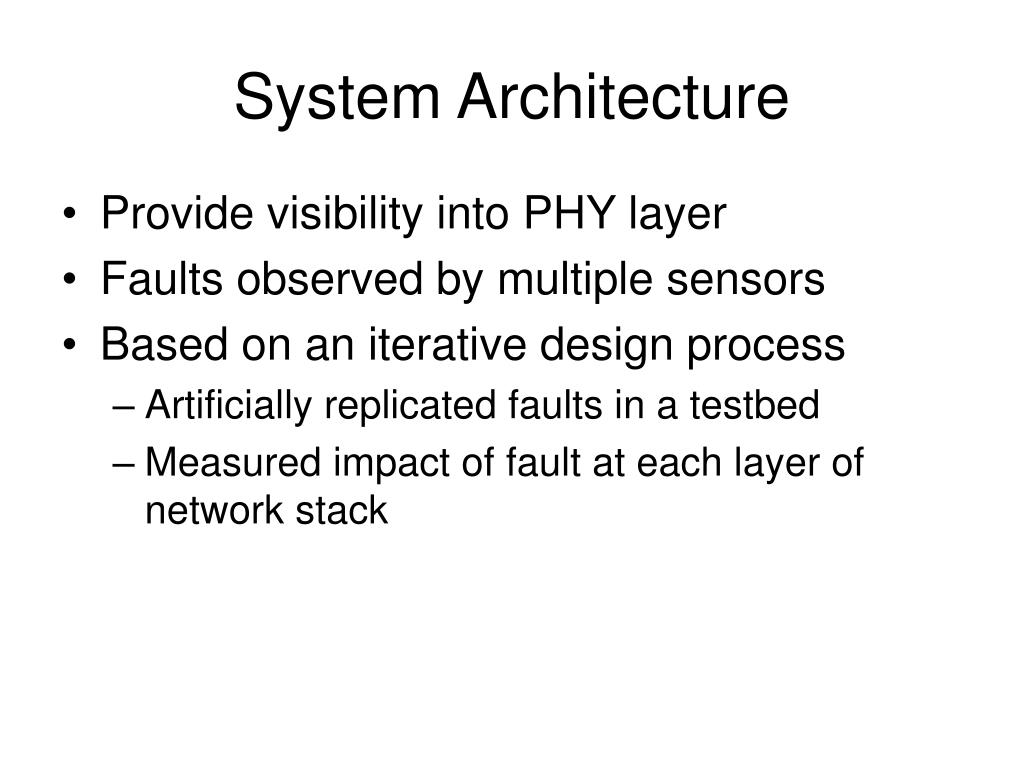 System Architecture

• Provide visibility into PHY layer
• Faults observed by multiple sensors
• Based on an iterative design process
– Artificially replicated faults in a testbed
– Measured impact of fault at each layer of network stack